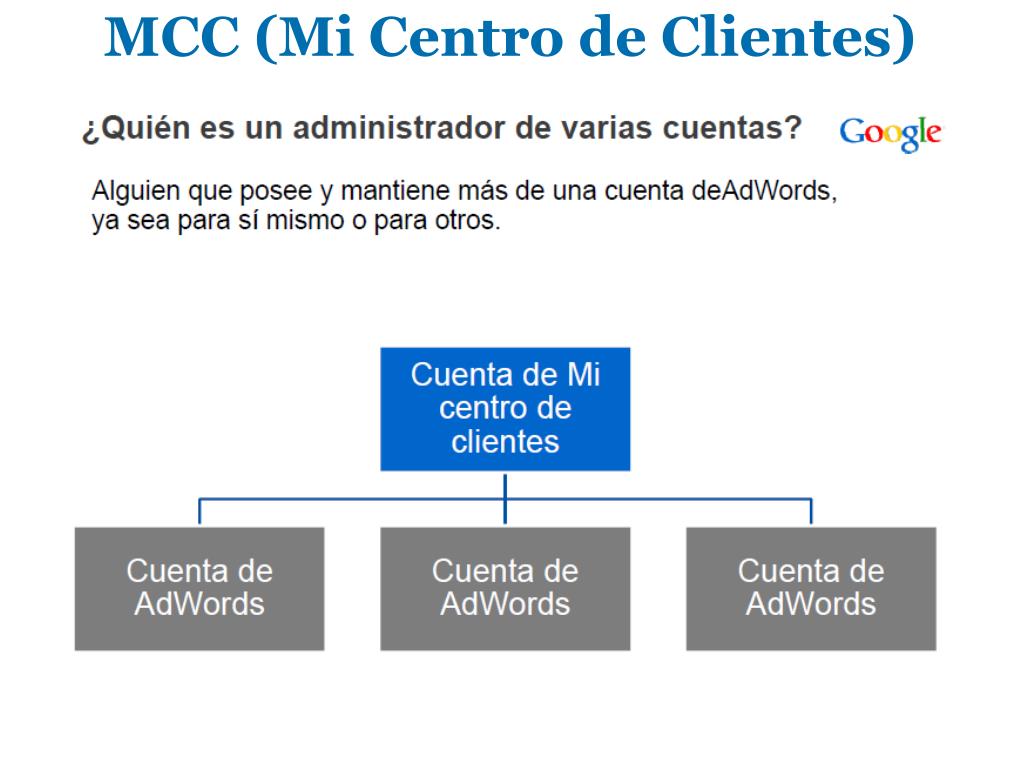 MCC (Mi Centro de Clientes)

¿Quién es un administrador de varias cuentas?

Google

Alguien que posee y mantiene más de una cuenta deAdWords, ya sea para sí mismo o para otros.

Cuenta de Mi centro de clientes

Cuenta de AdWords

Cuenta de AdWords

Cuenta de AdWords